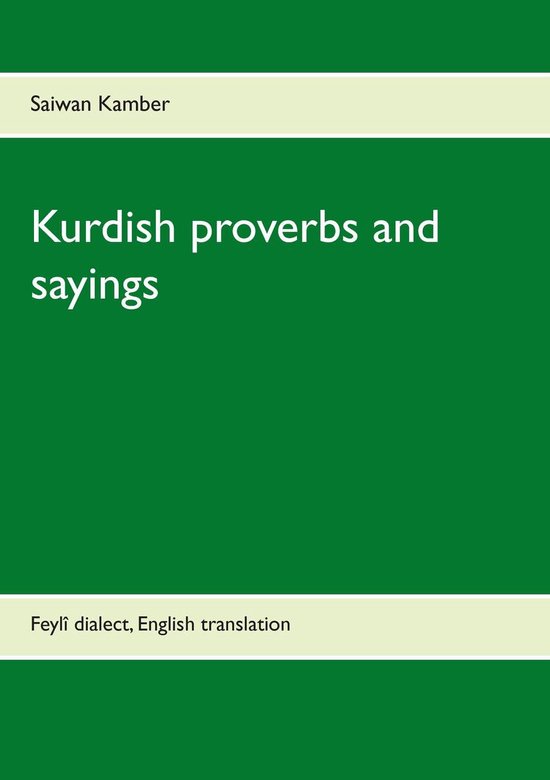 Saiwan Kamber

Kurdish proverbs and sayings

Feylî dialect, English translation